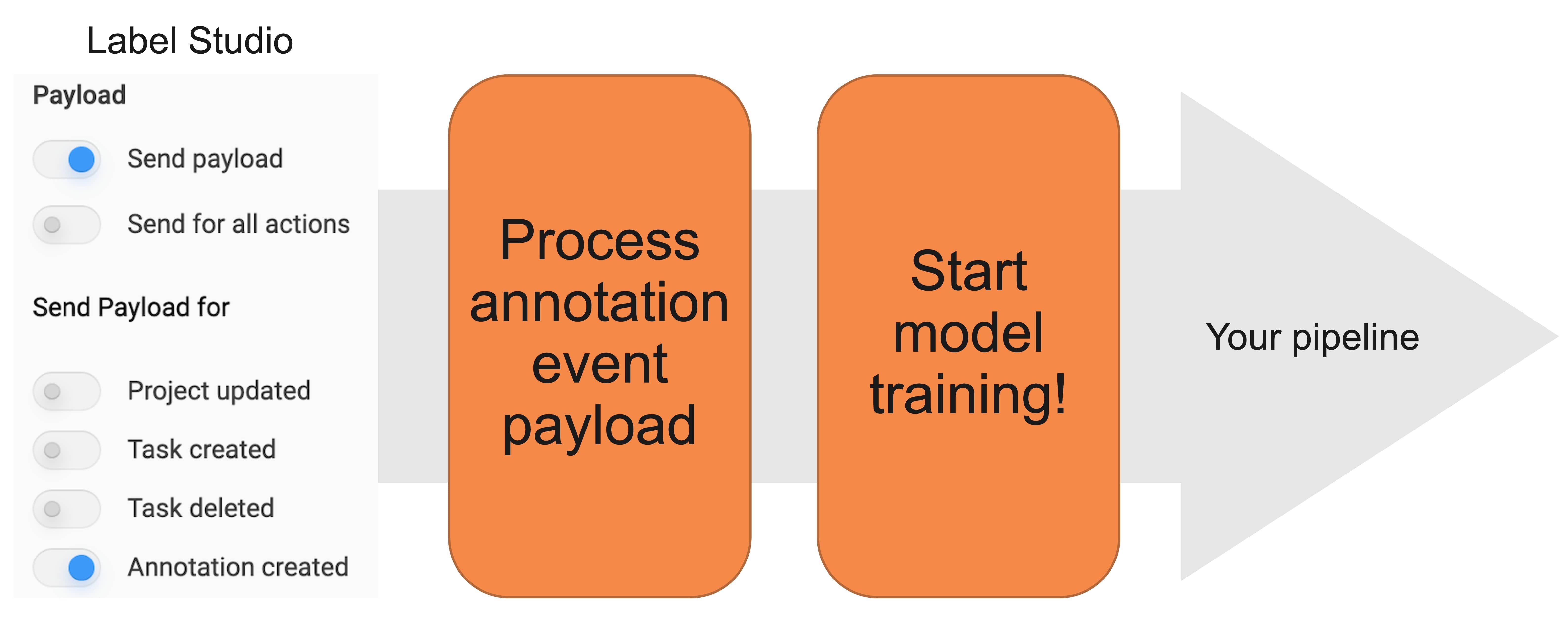 Label Studio

Payload

Send payload

Send for all actions

Send Payload for

Project updated

Task created

Task deleted

Annotation created

Process annotation event payload

Start model training!

Your pipeline